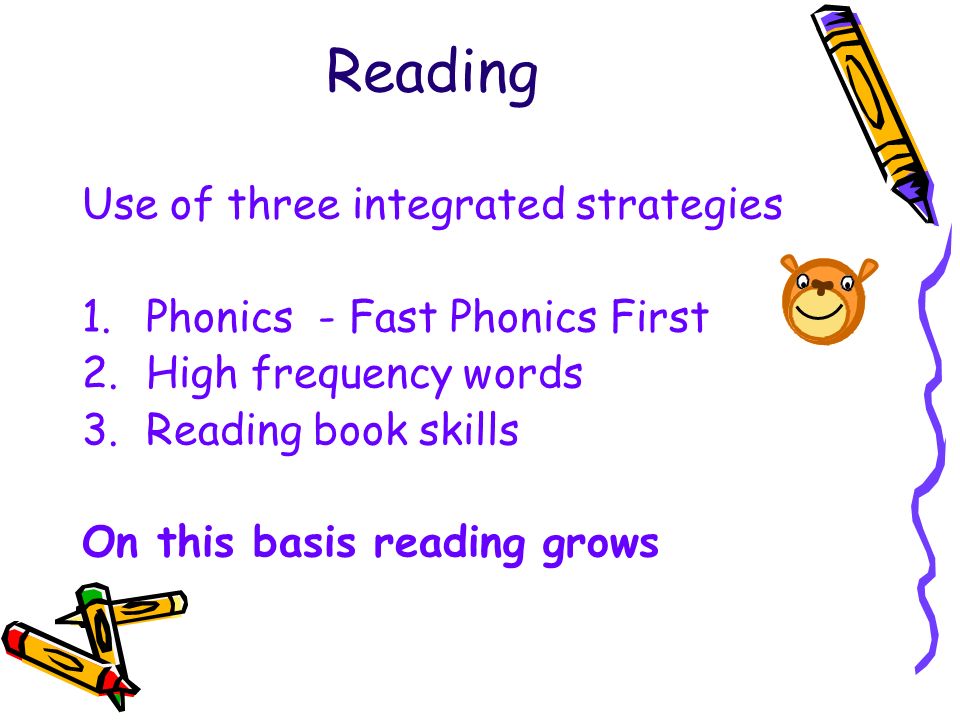 Reading

Use of three integrated strategies

1. Phonics - Fast Phonics First
2. High frequency words
3. Reading book skills

On this basis reading grows